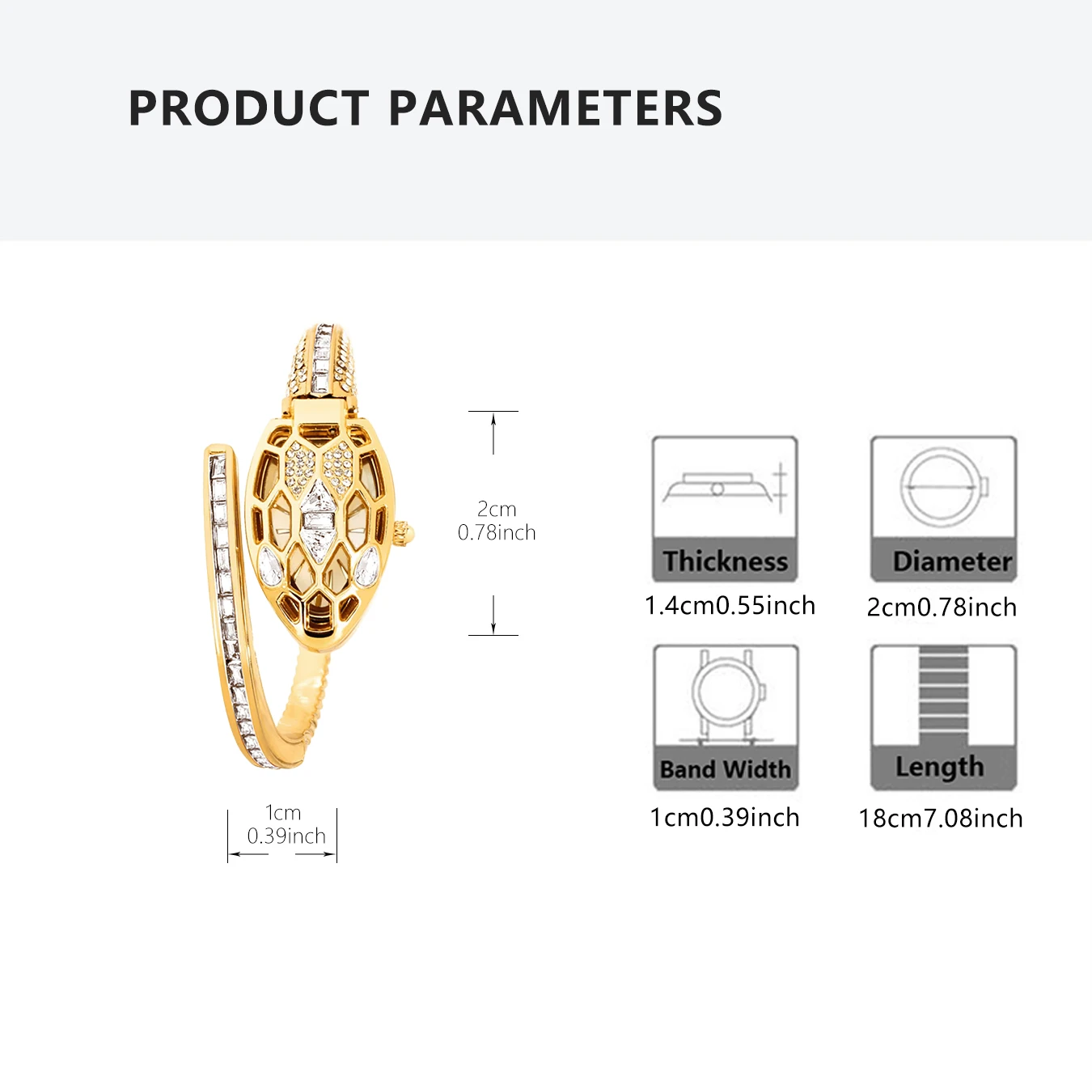 PRODUCT PARAMETERS

2cm
0.78inch

1cm
0.39inch

Thickness
1.4cm0.55inch

Diameter
2cm0.78inch

Band Width
1cm0.39inch

Length
18cm7.08inch